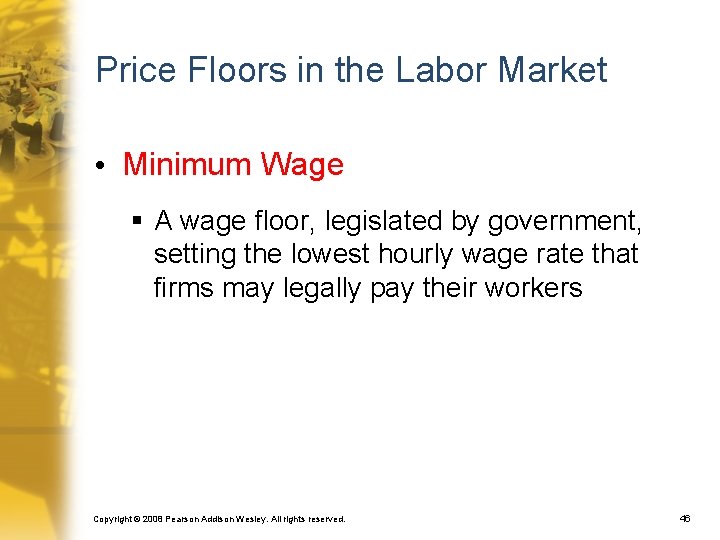 Price Floors in the Labor Market

• Minimum Wage

▪ A wage floor, legislated by government, setting the lowest hourly wage rate that firms may legally pay their workers

Copyright © 2008 Pearson Addison Wesley. All rights reserved.

46